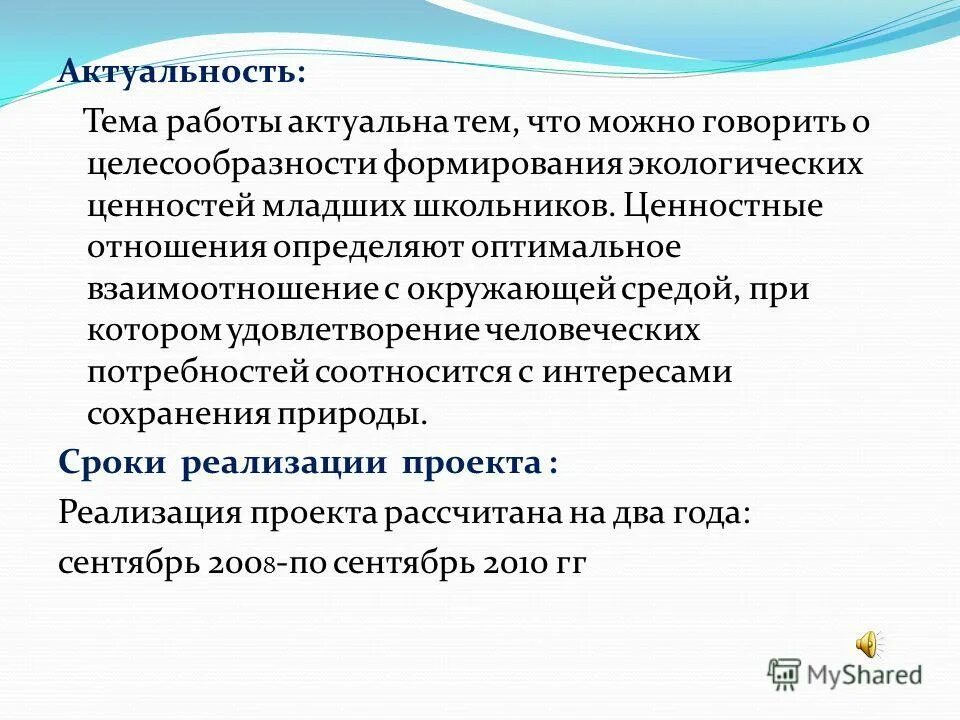 Актуальность:

Тема работы актуальна тем, что можно говорить о целесообразности формирования экологических ценностей младших школьников. Ценностные отношения определяют оптимальное взаимоотношение с окружающей средой, при котором удовлетворение человеческих потребностей соотносится с интересами сохранения природы.

Сроки реализации проекта :

Реализация проекта рассчитана на два года: сентябрь 2008-по сентябрь 2010 гг

MyShared